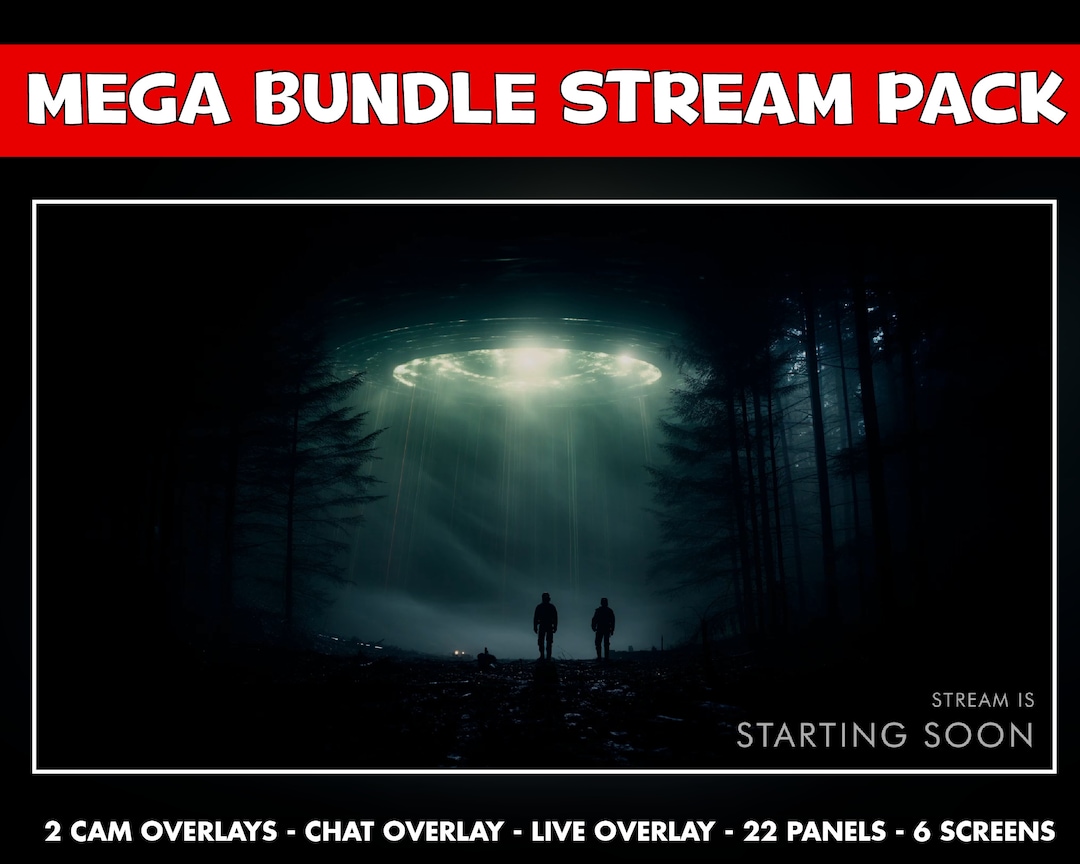 MEGA BUNDLE STREAM PACK

STREAM IS
STARTING SOON

2 CAM OVERLAYS - CHAT OVERLAY - LIVE OVERLAY - 22 PANELS - 6 SCREENS